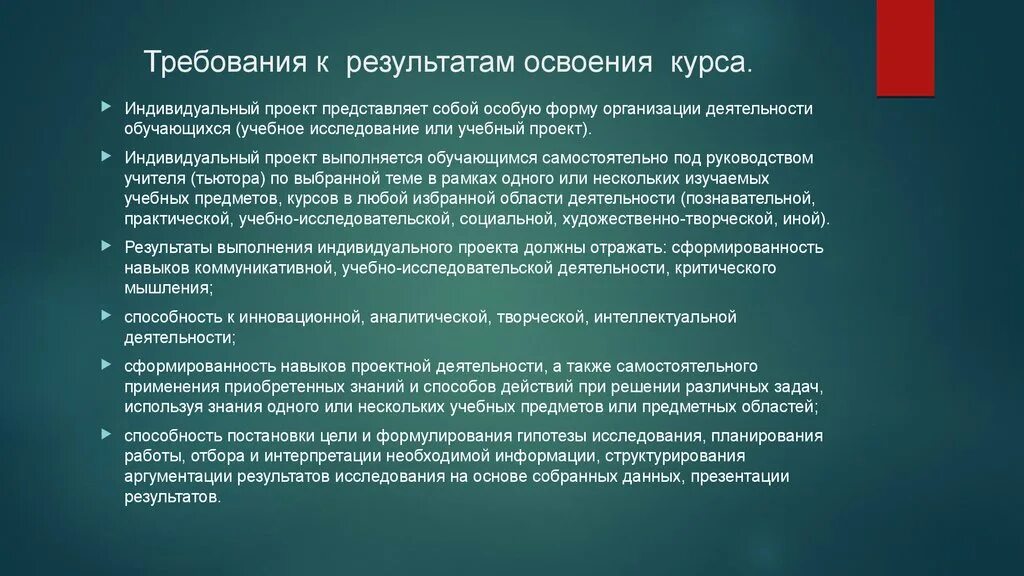 Требования к результатам освоения курса.

Индивидуальный проект представляет собой особую форму организации деятельности обучающихся (учебное исследование или учебный проект).

Индивидуальный проект выполняется обучающимся самостоятельно под руководством учителя (тьютора) по выбранной теме в рамках одного или нескольких изучаемых учебных предметов, курсов в любой избранной области деятельности (познавательной, практической, учебно-исследовательской, социальной, художественно-творческой, иной).

Результаты выполнения индивидуального проекта должны отражать: сформированность навыков коммуникативной, учебно-исследовательской деятельности, критического мышления;

способность к инновационной, аналитической, творческой, интеллектуальной деятельности;

сформированность навыков проектной деятельности, а также самостоятельного применения приобретенных знаний и способов действий при решении различных задач, используя знания одного или нескольких учебных предметов или предметных областей;

способность постановки цели и формулирования гипотезы исследования, планирования работы, отбора и интерпретации необходимой информации, структурирования аргументации результатов исследования на основе собранных данных, презентации результатов.